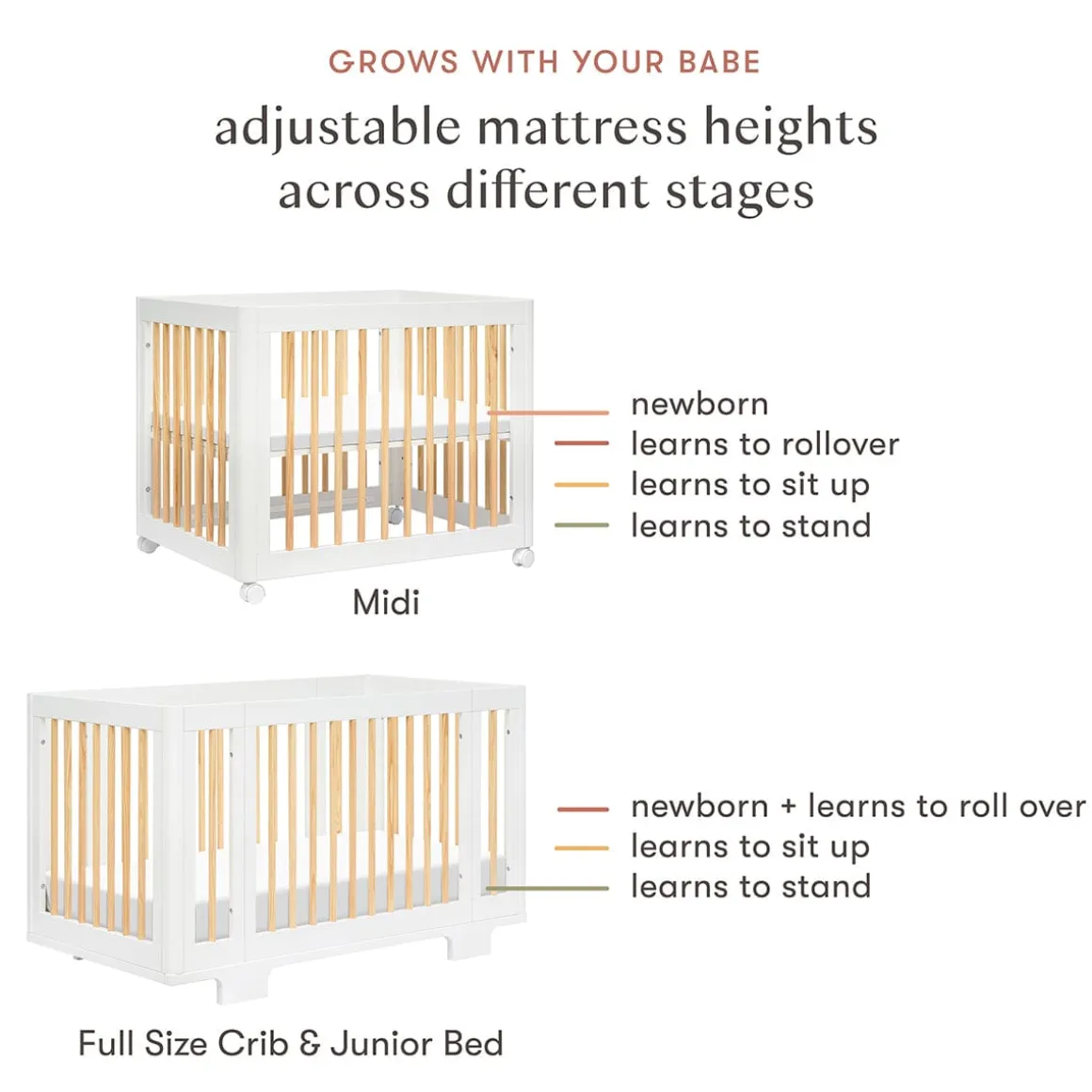 GROWS WITH YOUR BABE

adjustable mattress heights across different stages

newborn
learns to rollover
learns to sit up
learns to stand

Midi

newborn + learns to roll over
learns to sit up
learns to stand

Full Size Crib & Junior Bed